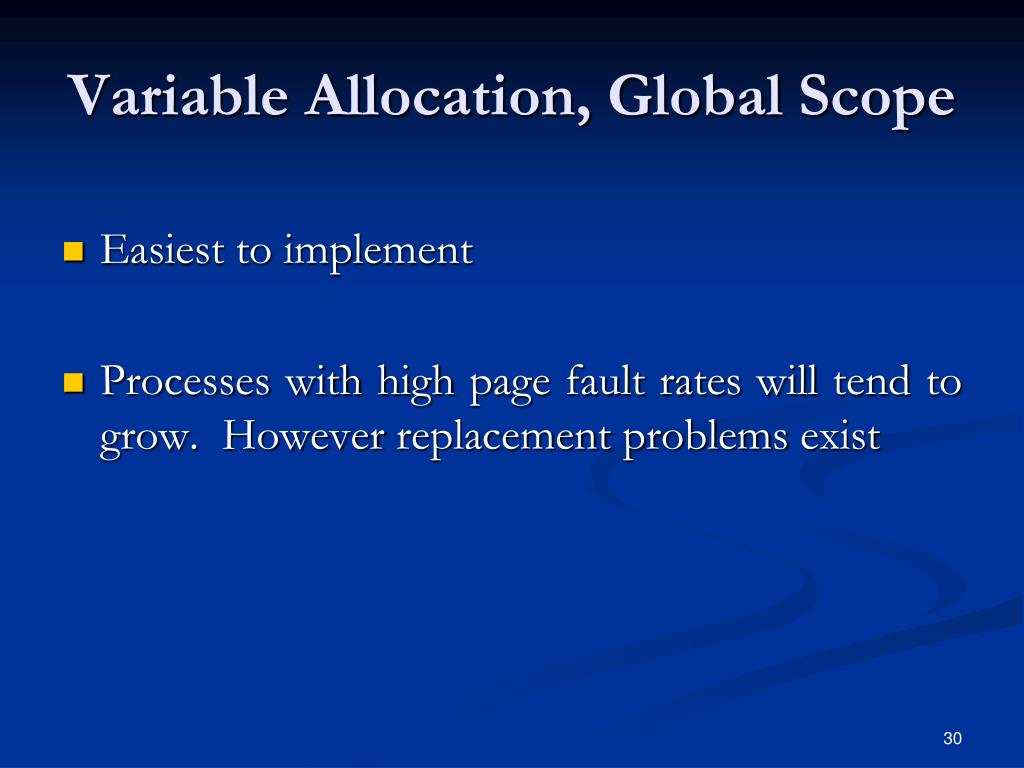 Variable Allocation, Global Scope

Easiest to implement

Processes with high page fault rates will tend to grow. However replacement problems exist

30